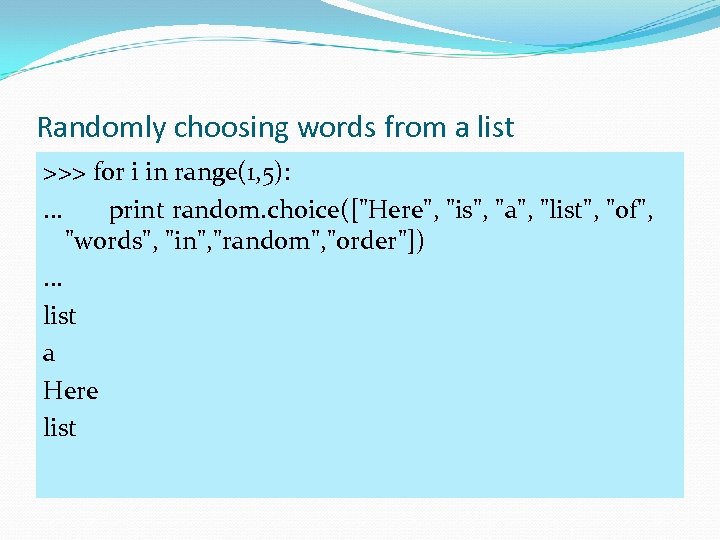 Randomly choosing words from a list

>>> for i in range(1,5):

...     print random.choice(["Here", "is", "a", "list", "of", "words", "in","random","order"])

...

list

a

Here

list